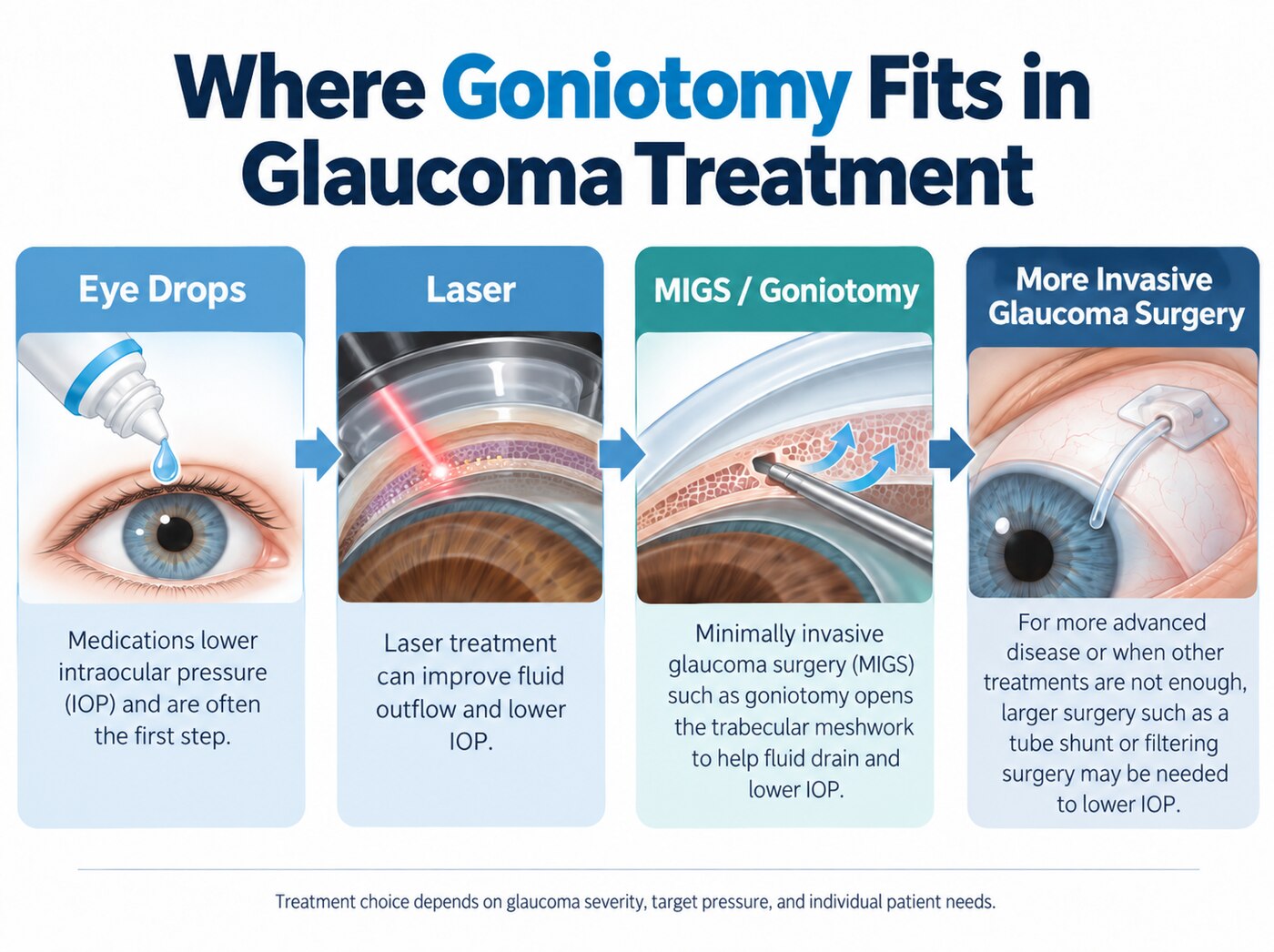 Where Goniotomy Fits in Glaucoma Treatment

Eye Drops

Medications lower intraocular pressure (IOP) and are often the first step.

Laser

Laser treatment can improve fluid outflow and lower IOP.

MIGS / Goniotomy

Minimally invasive glaucoma surgery (MIGS) such as goniotomy opens the trabecular meshwork to help fluid drain and lower IOP.

More Invasive Glaucoma Surgery

For more advanced disease or when other treatments are not enough, larger surgery such as a tube shunt or filtering surgery may be needed to lower IOP.

Treatment choice depends on glaucoma severity, target pressure, and individual patient needs.